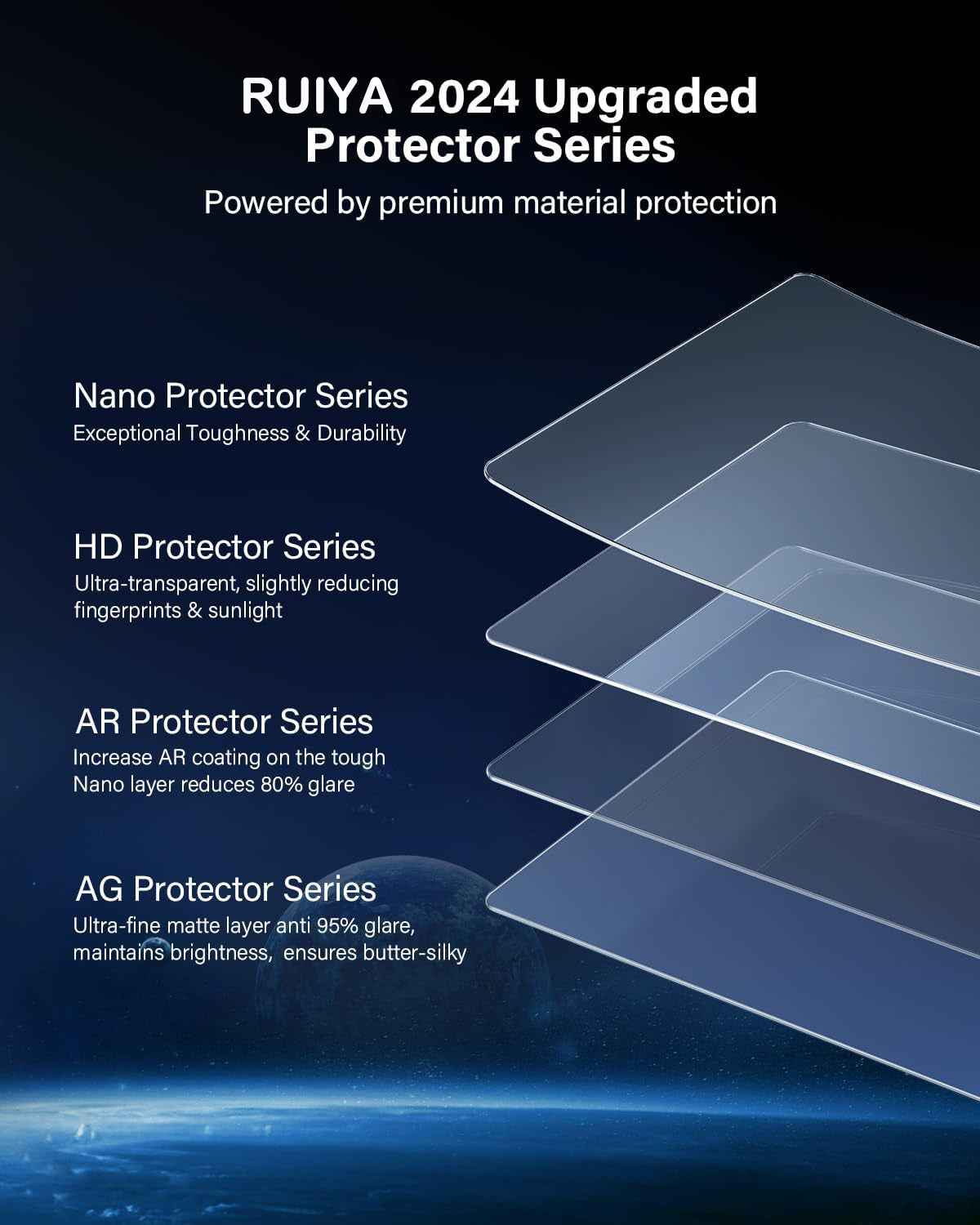 RUIYA 2024 Upgraded Protector Series

Powered by premium material protection

Nano Protector Series

Exceptional Toughness & Durability

HD Protector Series

Ultra-transparent, slightly reducing fingerprints & sunlight

AR Protector Series

Increase AR coating on the tough Nano layer reduces 80% glare

AG Protector Series

Ultra-fine matte layer anti 95% glare, maintains brightness, ensures butter-silky